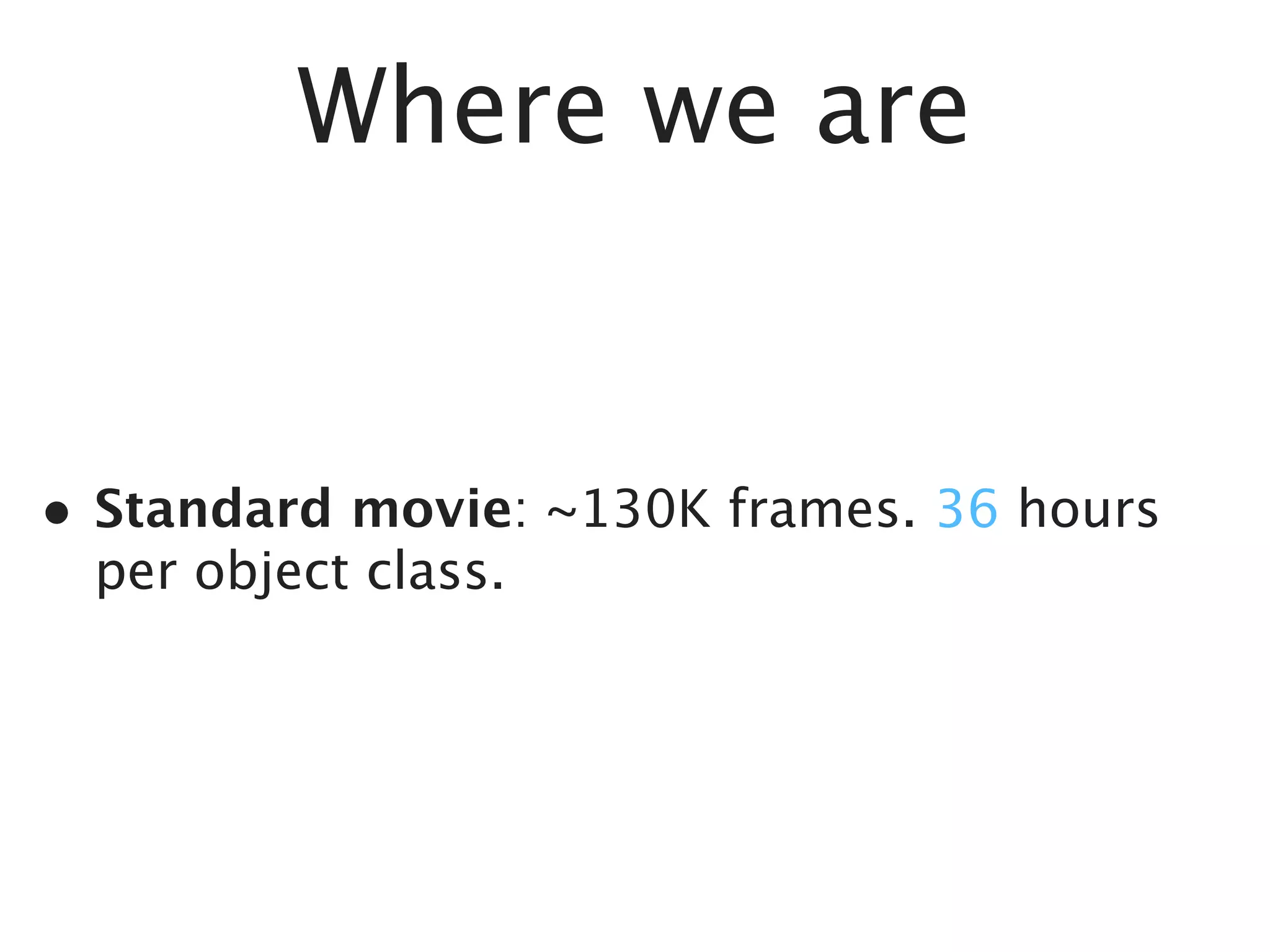 Where we are

• Standard movie: ~130K frames. 36 hours per object class.